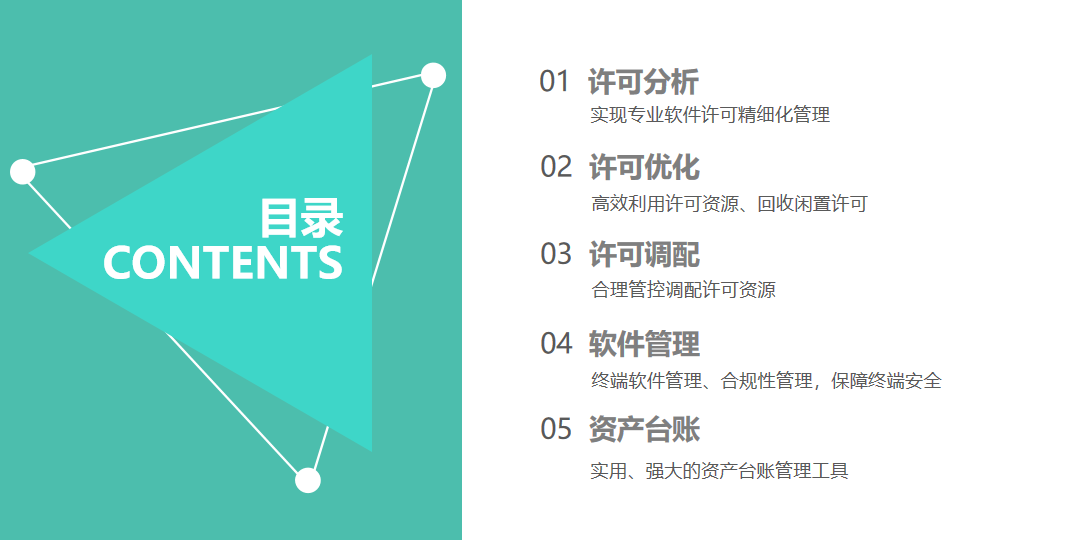 目录
CONTENTS

01 许可分析
实现专业软件许可精细化管理

02 许可优化
高效利用许可资源、回收闲置许可

03 许可调配
合理管控调配许可资源

04 软件管理
终端软件管理、合规性管理，保障终端安全

05 资产台账
实用、强大的资产台账管理工具